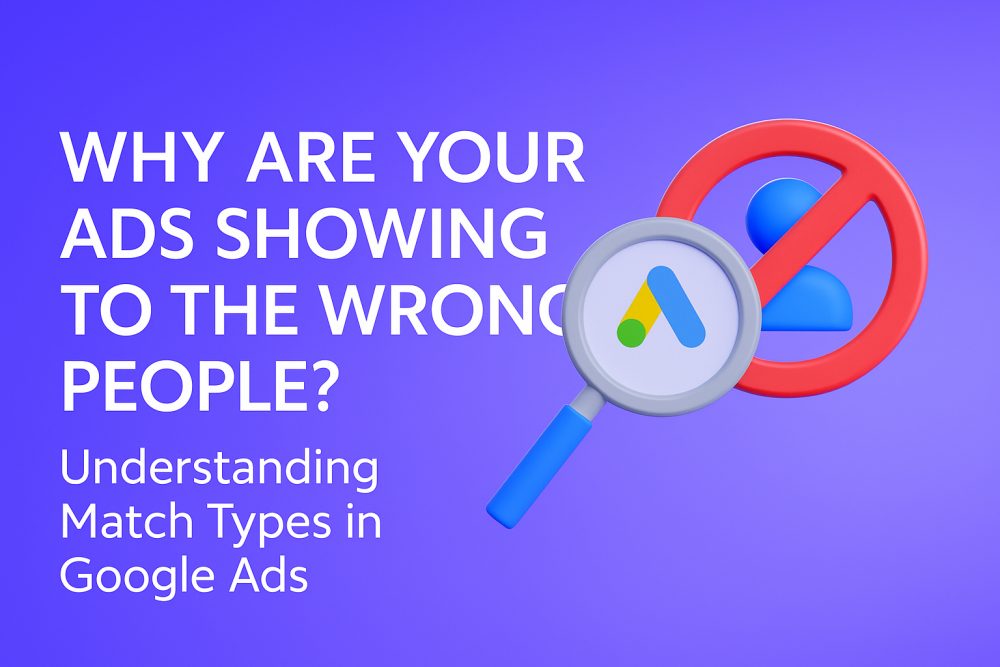 WHY ARE YOUR ADS SHOWING TO THE WRONG PEOPLE?

Understanding Match Types in Google Ads